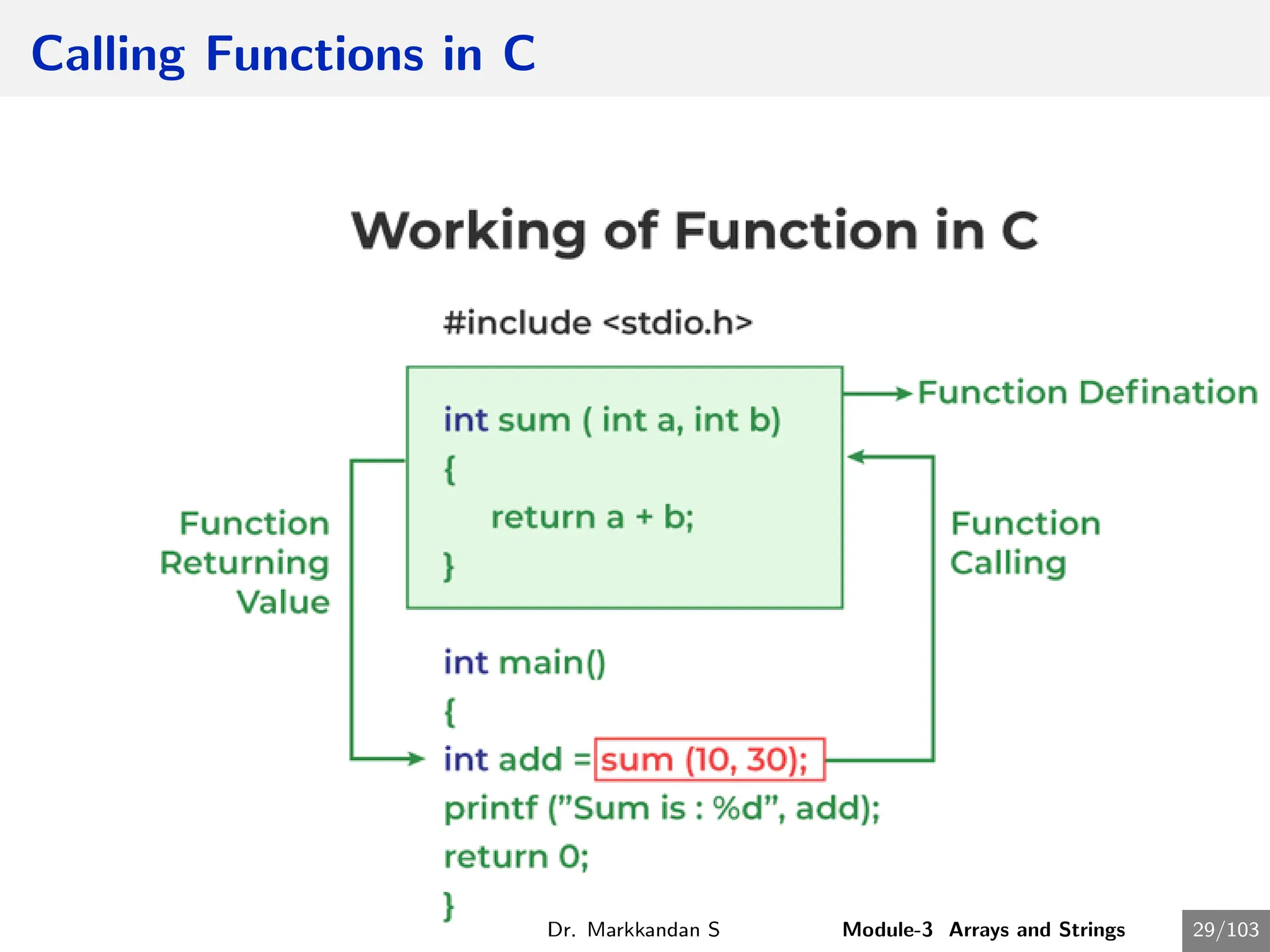 Calling Functions in C

Working of Function in C

#include <stdio.h>

int sum ( int a, int b)
{
return a + b;
}

Function Defination

Function Returning Value

Function Calling

int main()
{
int add = sum (10, 30);
printf ("Sum is : %d", add);
return 0;
}

Dr. Markkandan S Module-3 Arrays and Strings 29/103